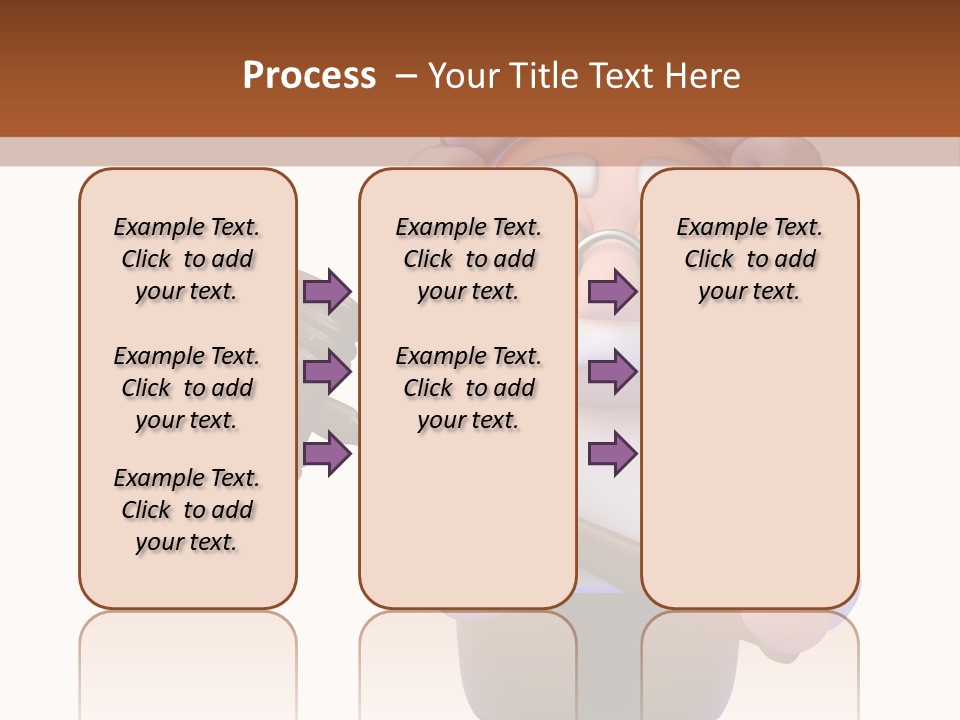 Process – Your Title Text Here

Example Text. Click to add your text.

Example Text. Click to add your text.

Example Text. Click to add your text.

Example Text. Click to add your text.

Example Text. Click to add your text.

Example Text. Click to add your text.